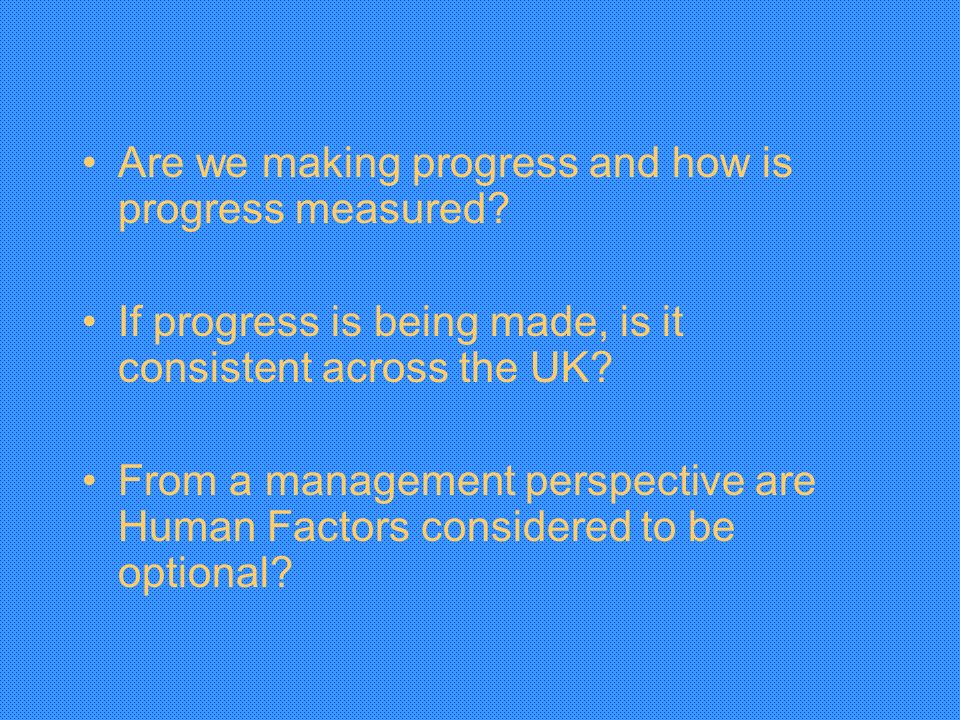 • Are we making progress and how is progress measured?

• If progress is being made, is it consistent across the UK?

• From a management perspective are Human Factors considered to be optional?